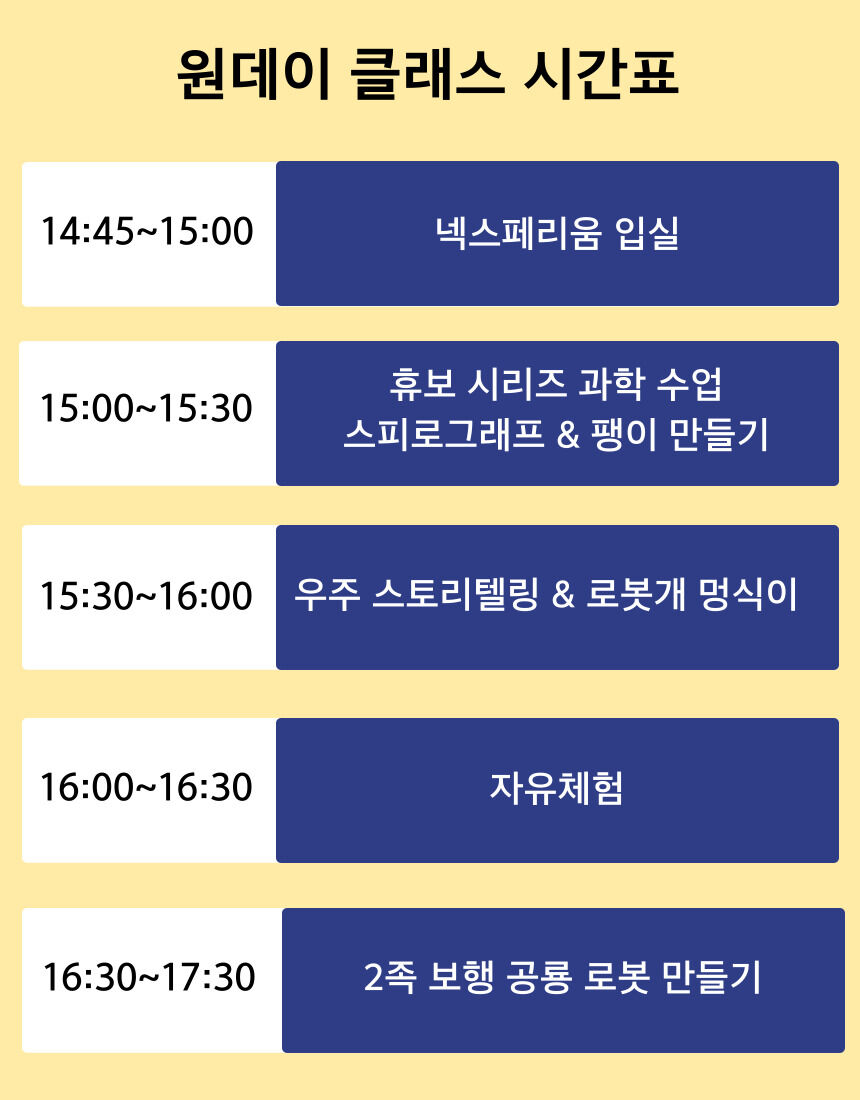 원데이 클래스 시간표

| 14:45~15:00 | 넥스페리움 입실 |
|---|---|
| 15:00~15:30 | 휴보 시리즈 과학 수업 스피로그래프 & 팽이 만들기 |
| 15:30~16:00 | 우주 스토리텔링 & 로봇개 멍식이 |
| 16:00~16:30 | 자유체험 |
| 16:30~17:30 | 2족 보행 공룡 로봇 만들기 |